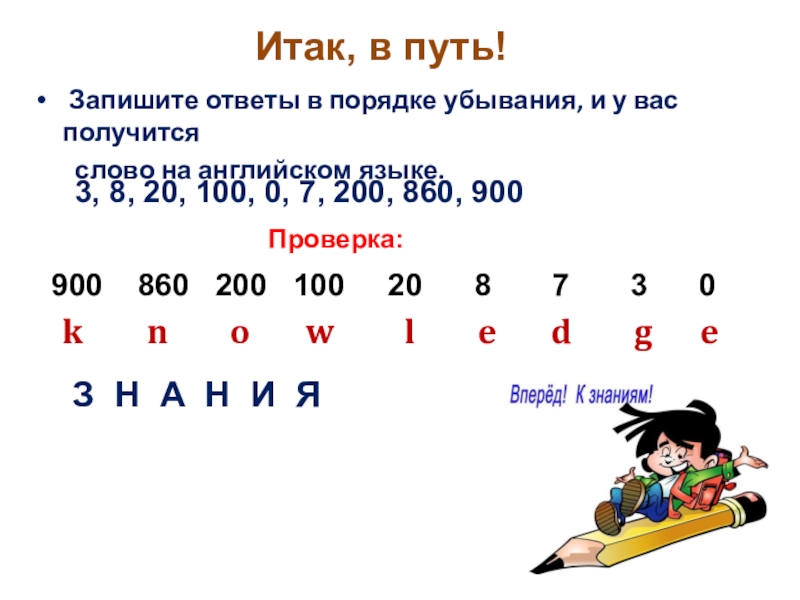 Итак, в путь!

• Запишите ответы в порядке убывания, и у вас получится слово на английском языке.

3, 8, 20, 100, 0, 7, 200, 860, 900

Проверка:

| 900 | 860 | 200 | 100 | 20 | 8 | 7 | 3 | 0 |
|---|---|---|---|---|---|---|---|---|
| k | n | o | w | l | e | d | g | e |

З Н А Н И Я

Вперёд! К знаниям!